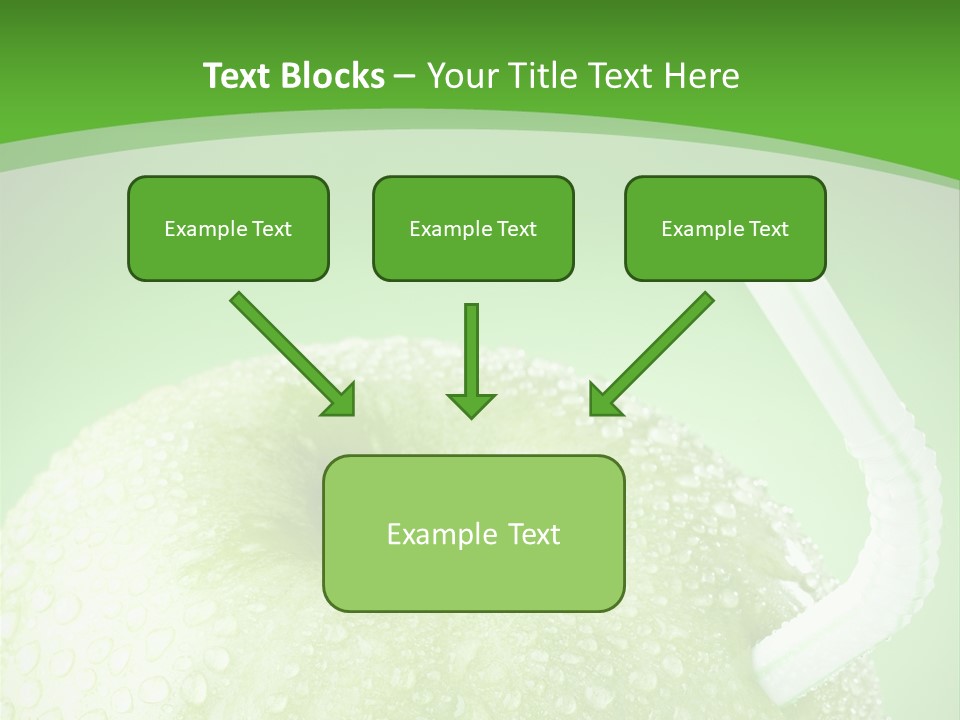 Text Blocks – Your Title Text Here

Example Text

Example Text

Example Text

Example Text